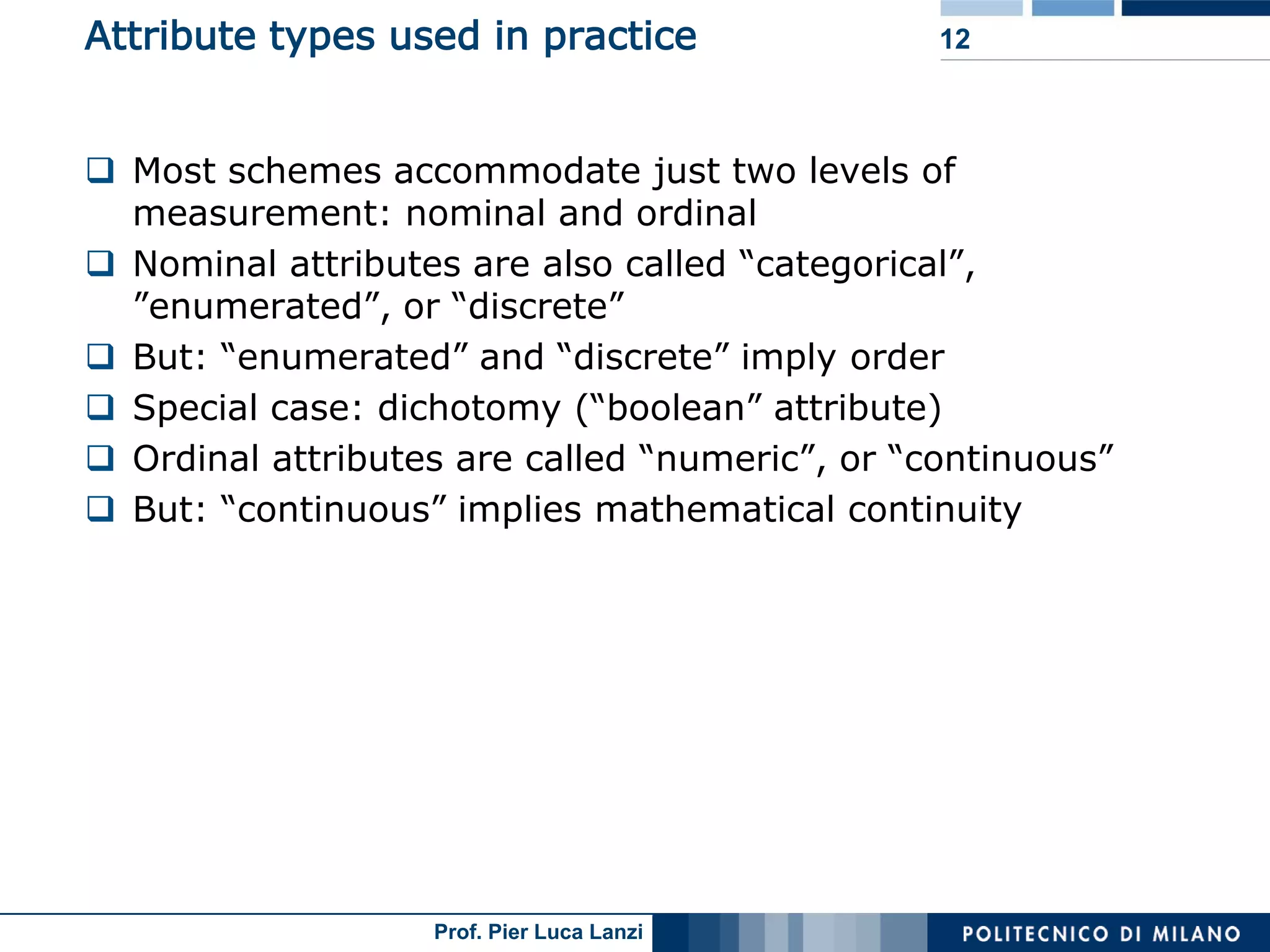 Attribute types used in practice

12

❑ Most schemes accommodate just two levels of measurement: nominal and ordinal
❑ Nominal attributes are also called “categorical”, ”enumerated”, or “discrete”
❑ But: “enumerated” and “discrete” imply order
❑ Special case: dichotomy (“boolean” attribute)
❑ Ordinal attributes are called “numeric”, or “continuous”
❑ But: “continuous” implies mathematical continuity

Prof. Pier Luca Lanzi

POLITECNICO DI MILANO